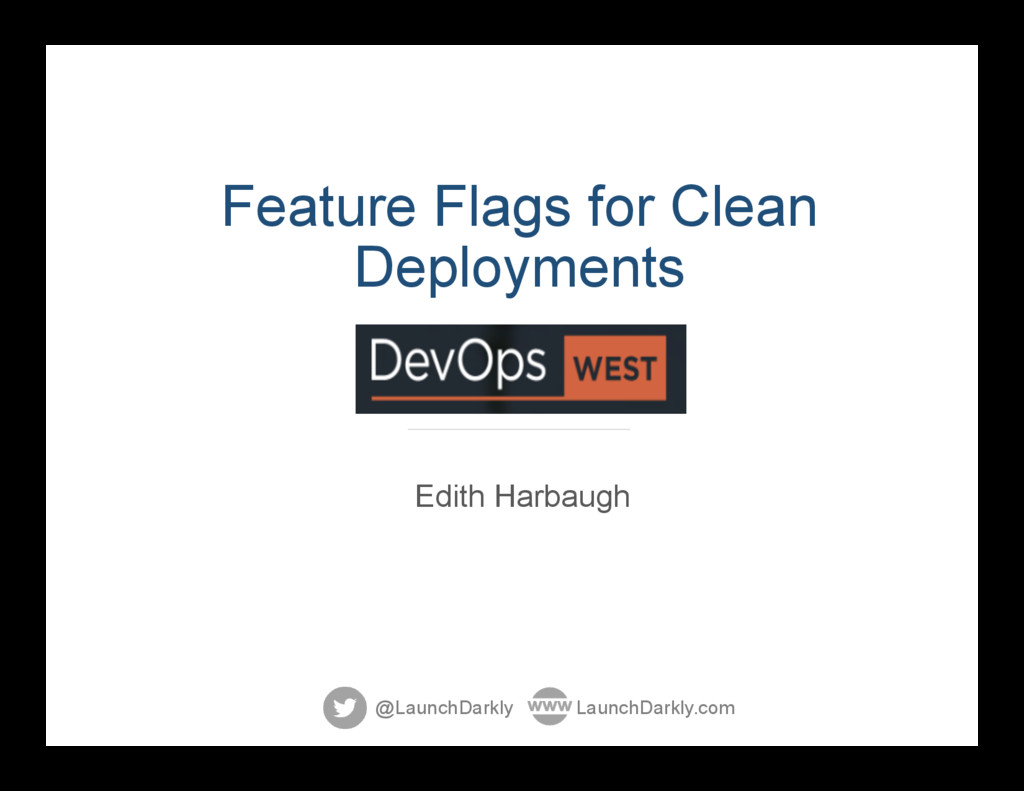 Feature Flags for Clean Deployments

DevOps WEST

Edith Harbaugh

@LaunchDarkly WWW LaunchDarkly.com